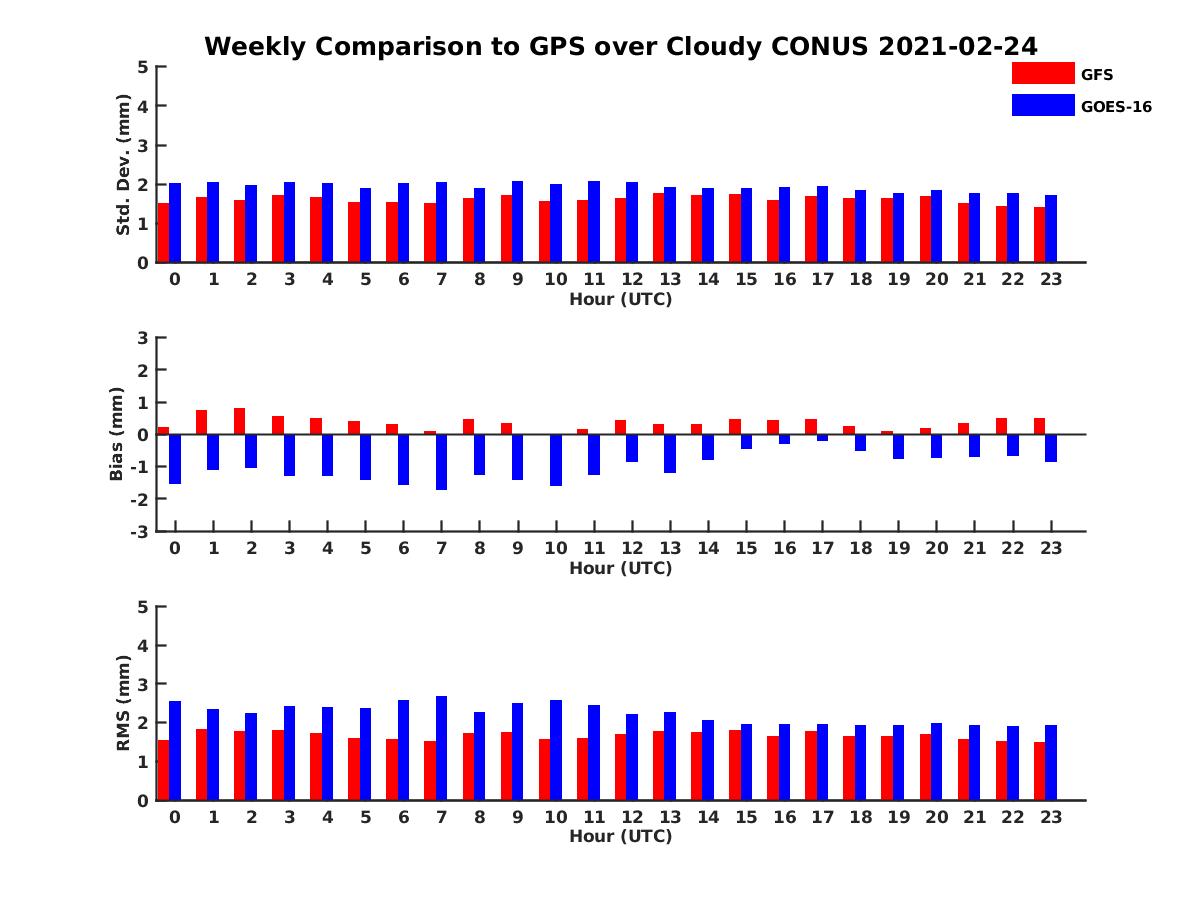 Weekly Comparison to GPS over Cloudy CONUS 2021-02-24

GFS
GOES-16

Std. Dev. (mm)
5
4
3
2
1
0
0 1 2 3 4 5 6 7 8 9 10 11 12 13 14 15 16 17 18 19 20 21 22 23
Hour (UTC)

Bias (mm)
3
2
1
0
-1
-2
-3
0 1 2 3 4 5 6 7 8 9 10 11 12 13 14 15 16 17 18 19 20 21 22 23
Hour (UTC)

RMS (mm)
5
4
3
2
1
0
0 1 2 3 4 5 6 7 8 9 10 11 12 13 14 15 16 17 18 19 20 21 22 23
Hour (UTC)